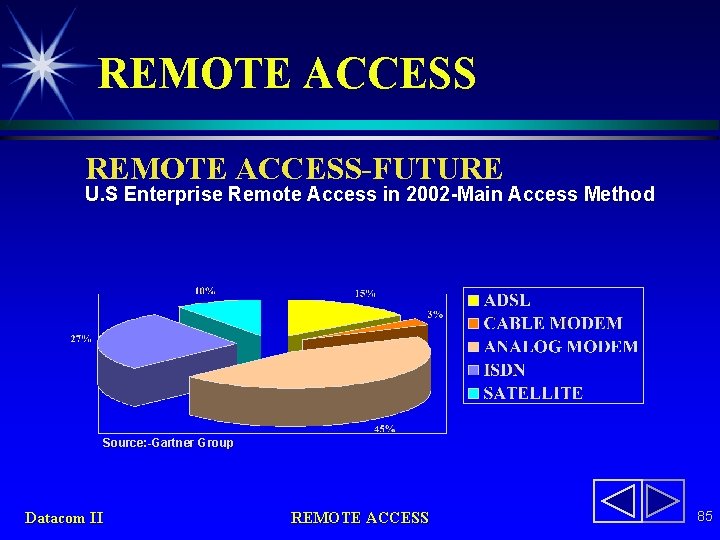 REMOTE ACCESS

REMOTE ACCESS-FUTURE
U.S Enterprise Remote Access in 2002-Main Access Method

10%
15%
3%
27%
45%

ADSL
CABLE MODEM
ANALOG MODEM
ISDN
SATELLITE

Source:-Gartner Group

Datacom II
REMOTE ACCESS
85